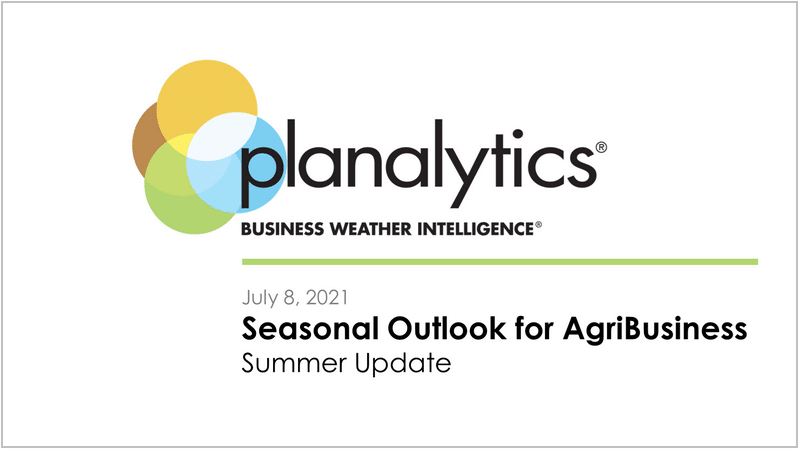 planalytics®
BUSINESS WEATHER INTELLIGENCE®

July 8, 2021
Seasonal Outlook for AgriBusiness
Summer Update